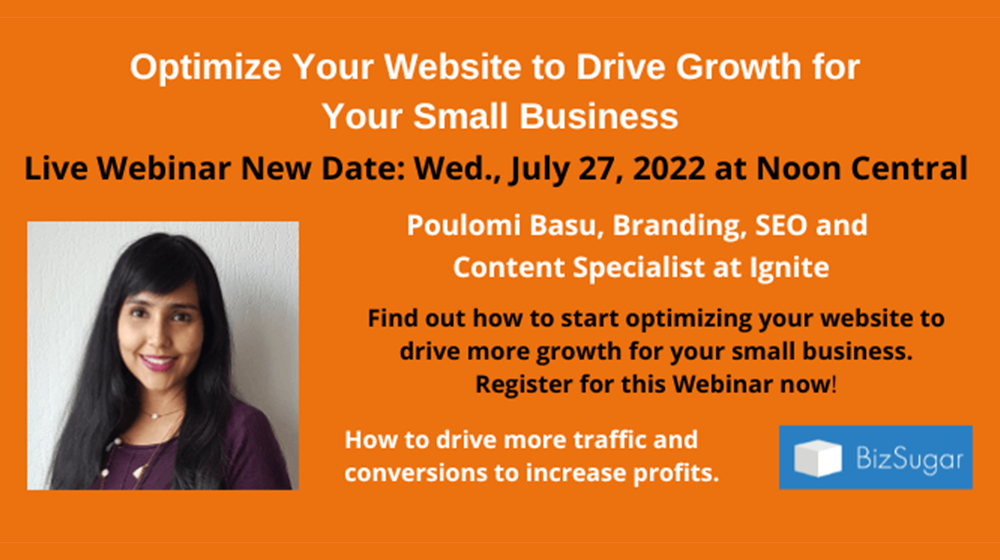 Optimize Your Website to Drive Growth for Your Small Business

Live Webinar New Date: Wed., July 27, 2022 at Noon Central

Poulomi Basu, Branding, SEO and Content Specialist at Ignite

Find out how to start optimizing your website to drive more growth for your small business. Register for this Webinar now!

How to drive more traffic and conversions to increase profits.

BizSugar